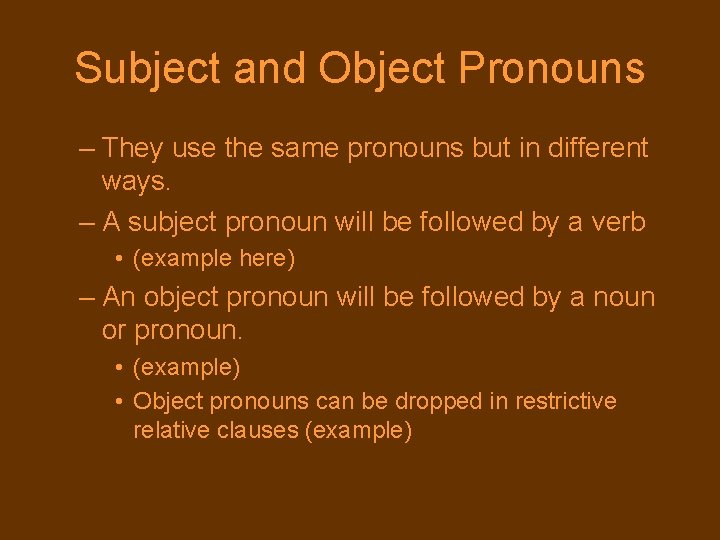 Subject and Object Pronouns

– They use the same pronouns but in different ways.

– A subject pronoun will be followed by a verb

• (example here)

– An object pronoun will be followed by a noun or pronoun.

• (example)

• Object pronouns can be dropped in restrictive relative clauses (example)